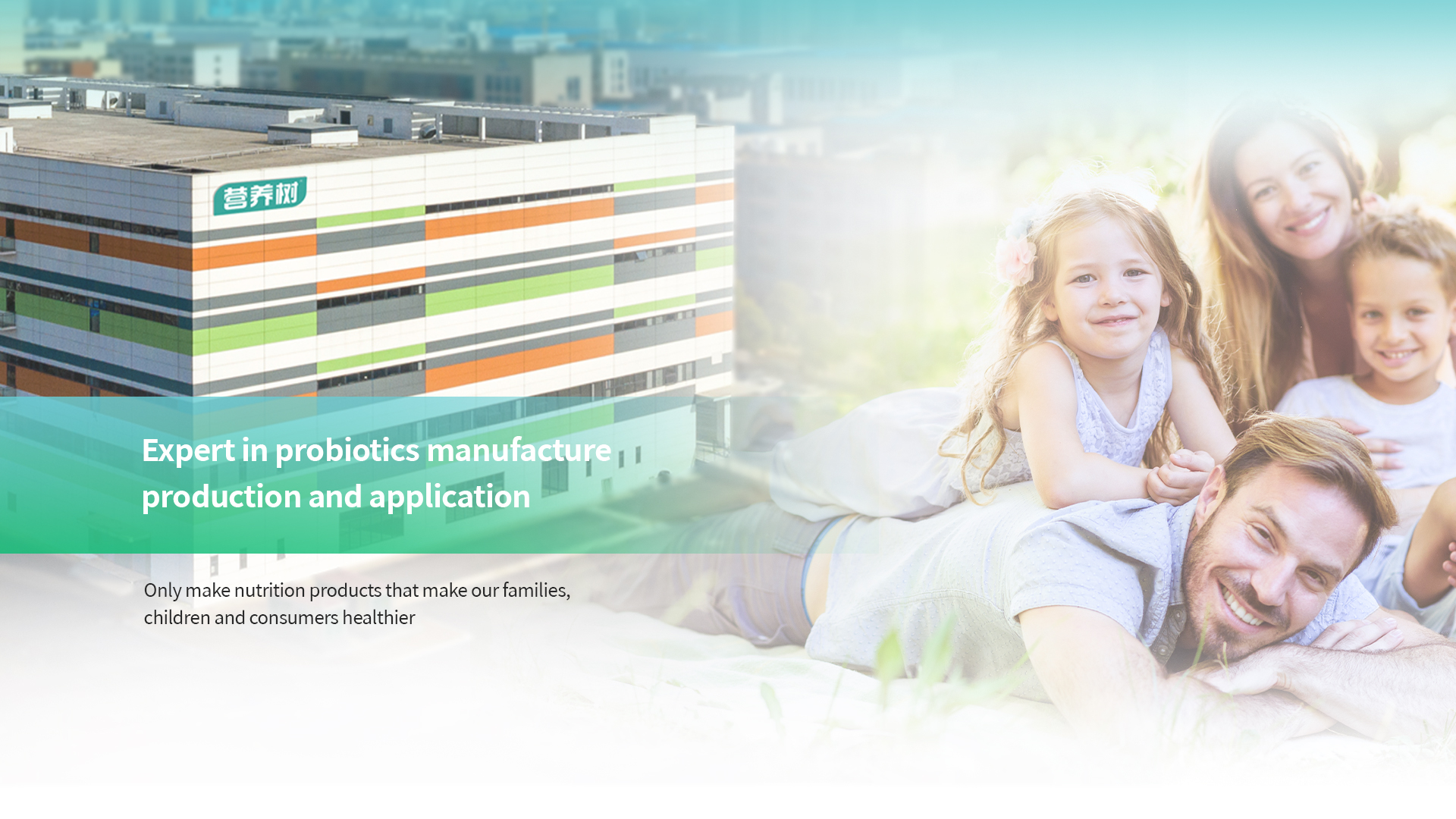 营养树

Expert in probiotics manufacture production and application

Only make nutrition products that make our families, children and consumers healthier